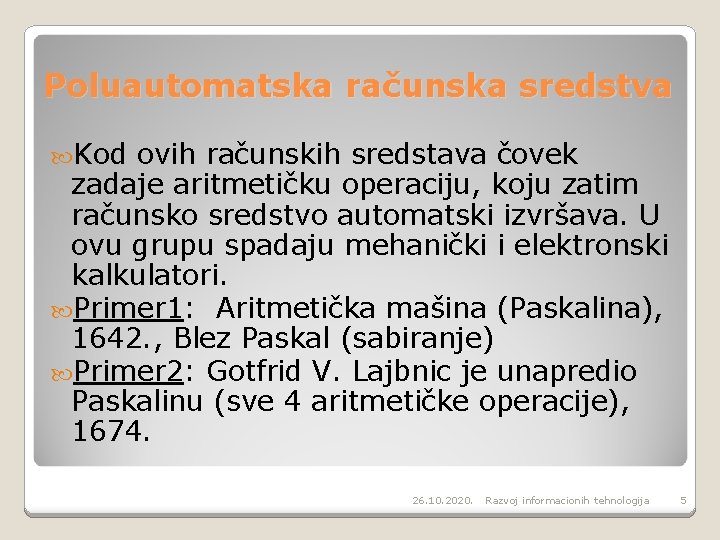 Poluautomatska računska sredstva

Kod ovih računskih sredstava čovek zadaje aritmetičku operaciju, koju zatim računsko sredstvo automatski izvršava. U ovu grupu spadaju mehanički i elektronski kalkulatori.

Primer1: Aritmetička mašina (Paskalina), 1642., Blez Paskal (sabiranje)

Primer2: Gotfrid V. Lajbnic je unapredio Paskalinu (sve 4 aritmetičke operacije), 1674.

26.10.2020. Razvoj informacionih tehnologija 5